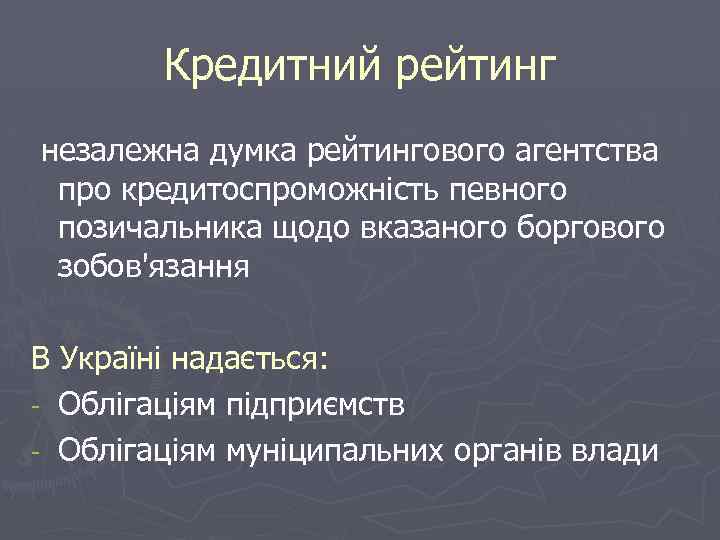 Кредитний рейтинг

незалежна думка рейтингового агентства про кредитоспроможність певного позичальника щодо вказаного боргового зобов'язання

В Україні надається:
- Облігаціям підприємств
- Облігаціям муніципальних органів влади